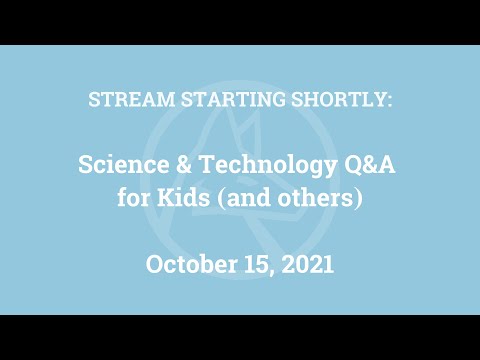 STREAM STARTING SHORTLY:

Science & Technology Q&A for Kids (and others)

October 15, 2021